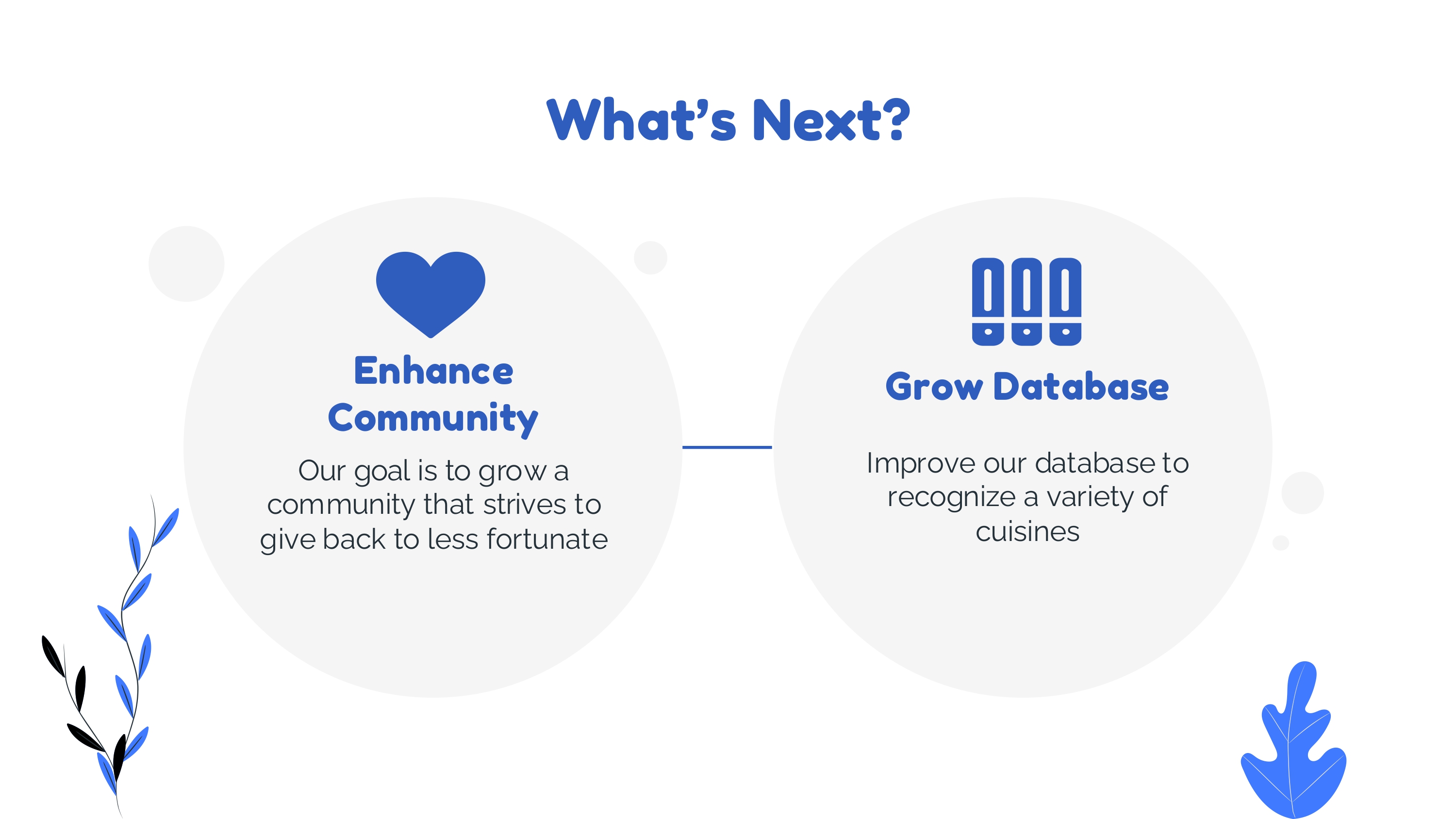 What's Next?

Enhance Community

Our goal is to grow a community that strives to give back to less fortunate

Grow Database

Improve our database to recognize a variety of cuisines